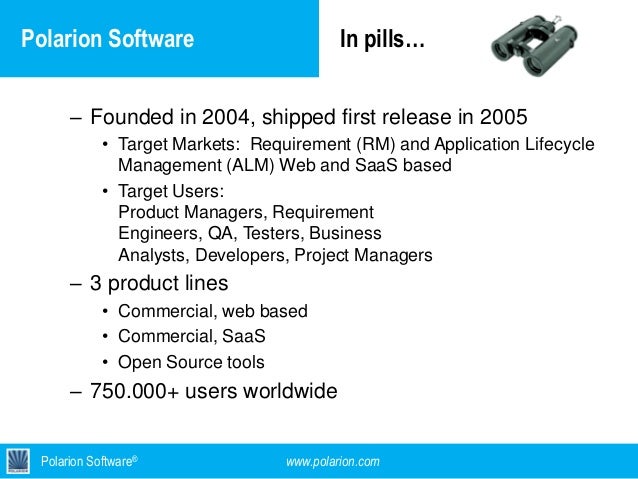 Polarion Software

In pills…

– Founded in 2004, shipped first release in 2005

• Target Markets: Requirement (RM) and Application Lifecycle Management (ALM) Web and SaaS based

• Target Users:
Product Managers, Requirement Engineers, QA, Testers, Business Analysts, Developers, Project Managers

– 3 product lines

• Commercial, web based

• Commercial, SaaS

• Open Source tools

– 750.000+ users worldwide

Polarion Software®

www.polarion.com